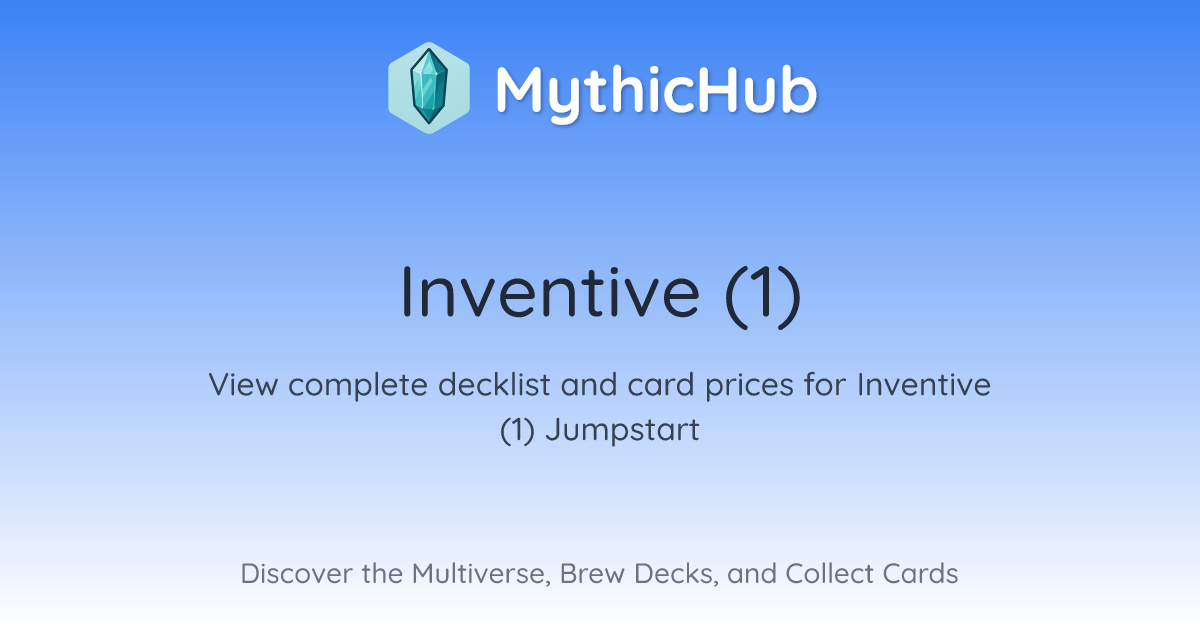 MythicHub

Inventive (1)

View complete decklist and card prices for Inventive (1) Jumpstart

Discover the Multiverse, Brew Decks, and Collect Cards